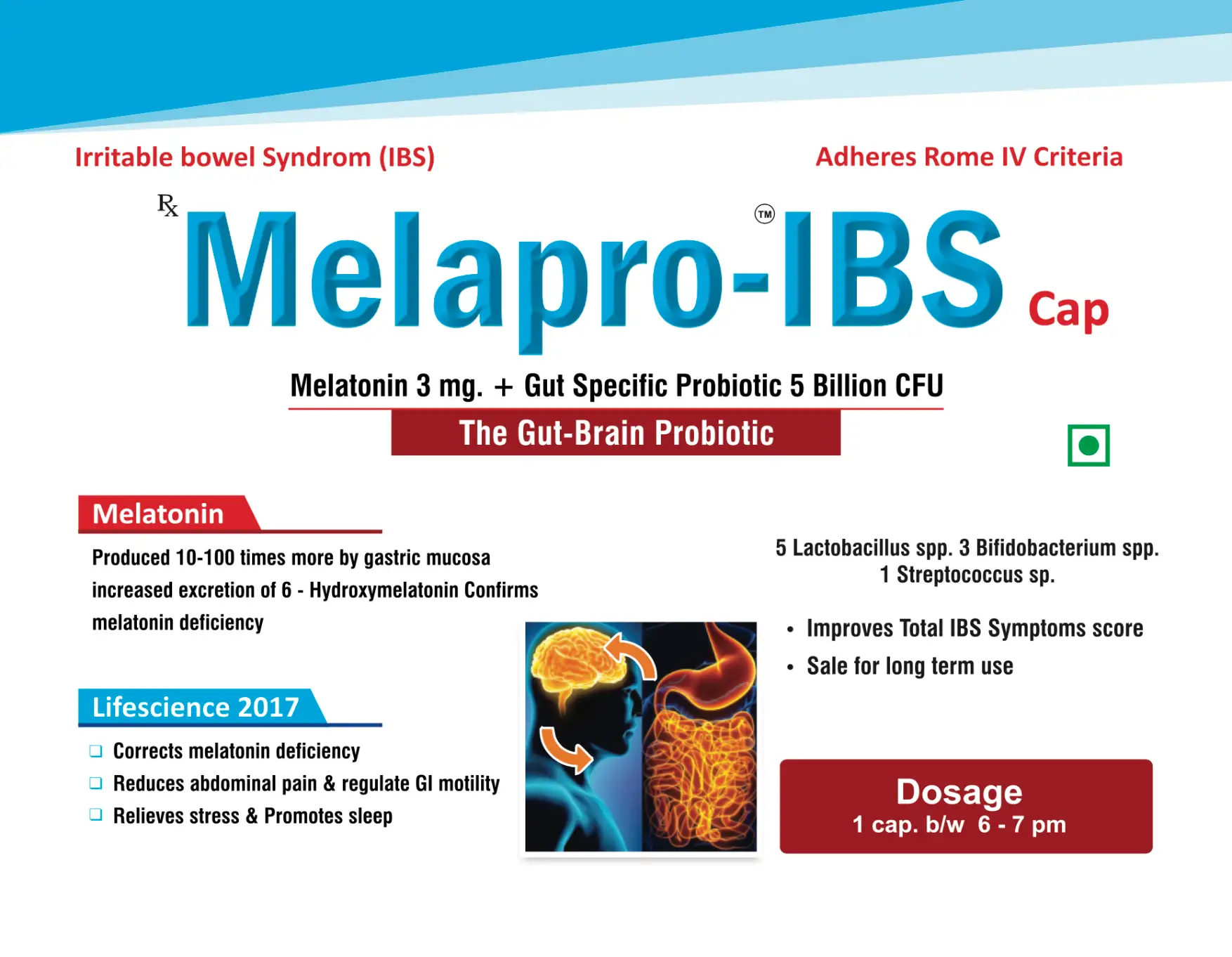 Irritable bowel Syndrom (IBS)

Adheres Rome IV Criteria

℞ Melapro-IBS™ Cap

Melatonin 3 mg. + Gut Specific Probiotic 5 Billion CFU

The Gut-Brain Probiotic

Melatonin

Produced 10-100 times more by gastric mucosa increased excretion of 6 - Hydroxymelatonin Confirms melatonin deficiency

Lifescience 2017

❑ Corrects melatonin deficiency
❑ Reduces abdominal pain & regulate GI motility
❑ Relieves stress & Promotes sleep

5 Lactobacillus spp. 3 Bifidobacterium spp. 1 Streptococcus sp.

• Improves Total IBS Symptoms score
• Sale for long term use

Dosage
1 cap. b/w 6 - 7 pm